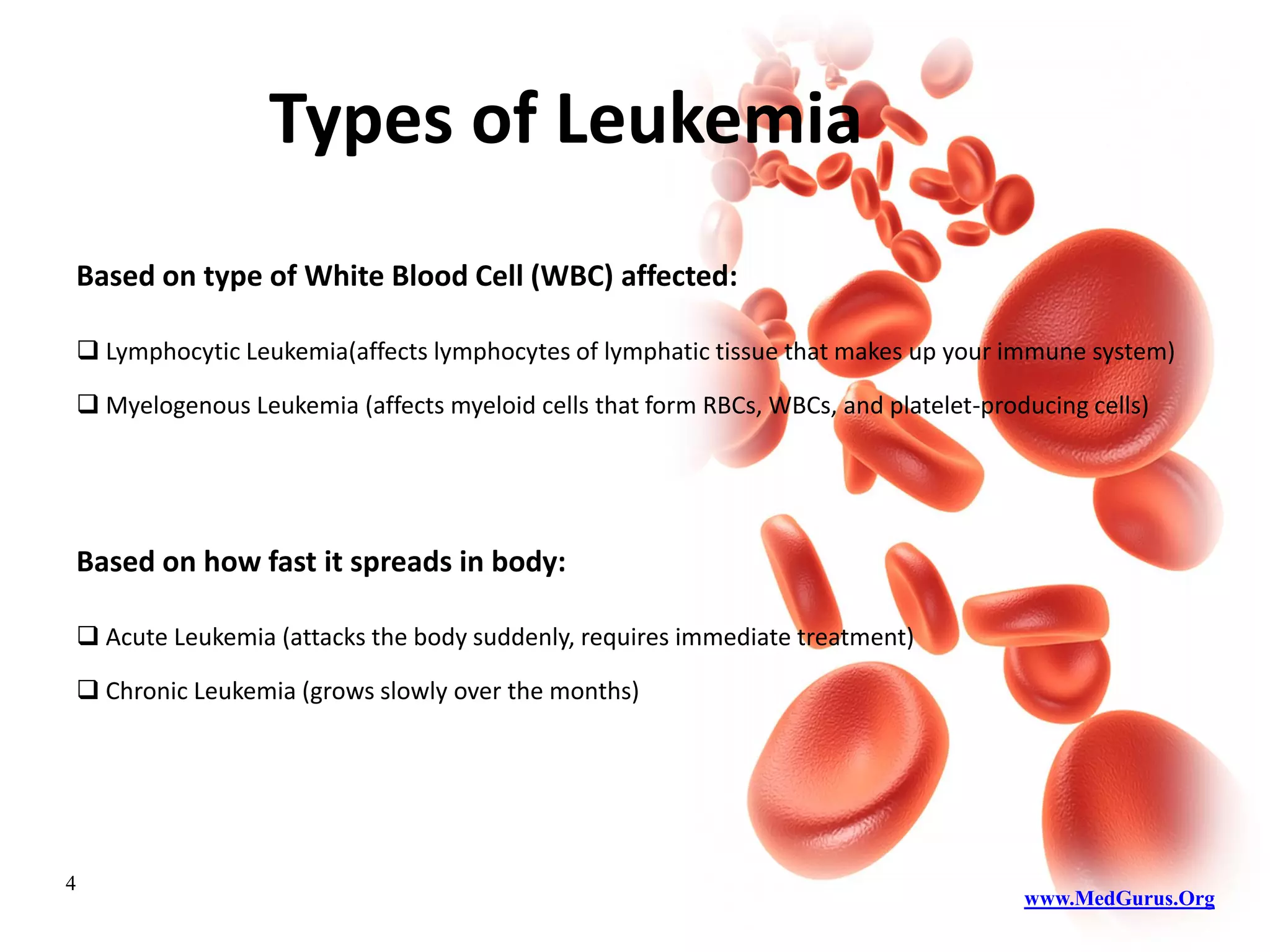 Types of Leukemia

Based on type of White Blood Cell (WBC) affected:

❑ Lymphocytic Leukemia(affects lymphocytes of lymphatic tissue that makes up your immune system)

❑ Myelogenous Leukemia (affects myeloid cells that form RBCs, WBCs, and platelet-producing cells)

Based on how fast it spreads in body:

❑ Acute Leukemia (attacks the body suddenly, requires immediate treatment)

❑ Chronic Leukemia (grows slowly over the months)

4

www.MedGurus.Org